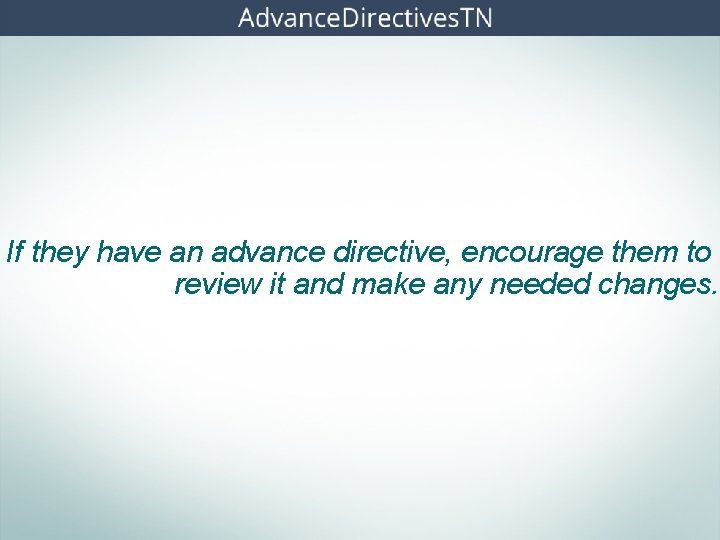 AdvanceDirectivesTN

If they have an advance directive, encourage them to review it and make any needed changes.